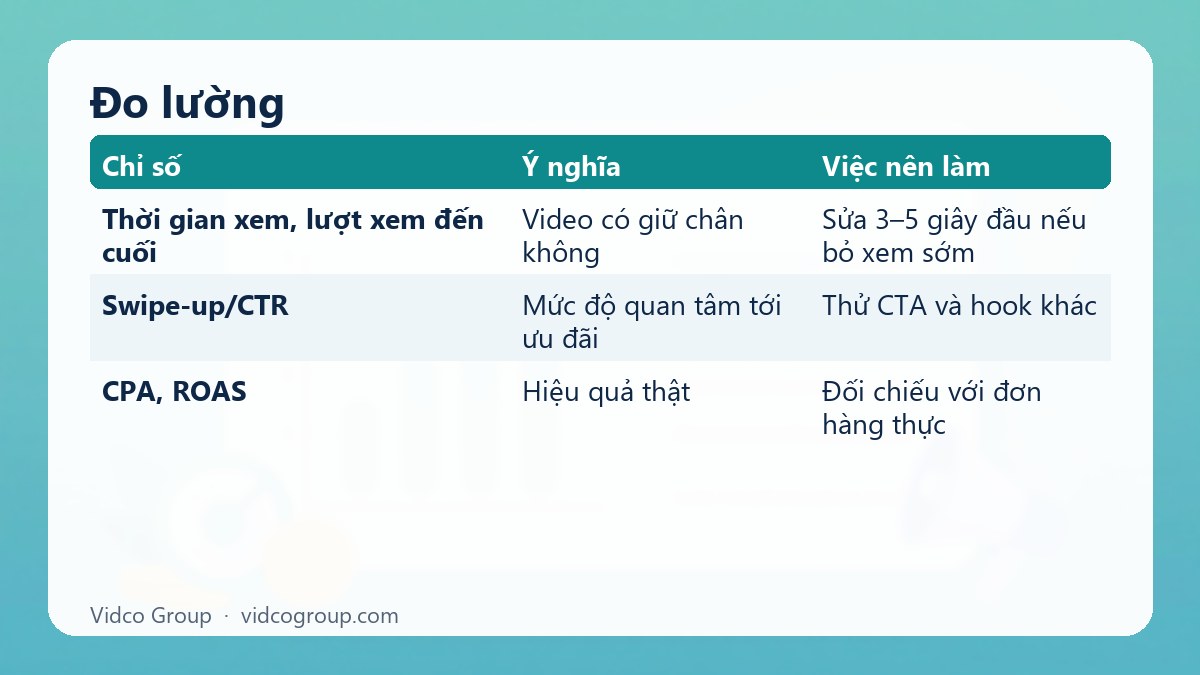 Đo lường

| Chỉ số | Ý nghĩa | Việc nên làm |
|---|---|---|
| Thời gian xem, lượt xem đến cuối | Video có giữ chân không | Sửa 3–5 giây đầu nếu bỏ xem sớm |
| Swipe-up/CTR | Mức độ quan tâm tới ưu đãi | Thử CTA và hook khác |
| CPA, ROAS | Hiệu quả thật | Đối chiếu với đơn hàng thực |

Vidco Group · vidcogroup.com